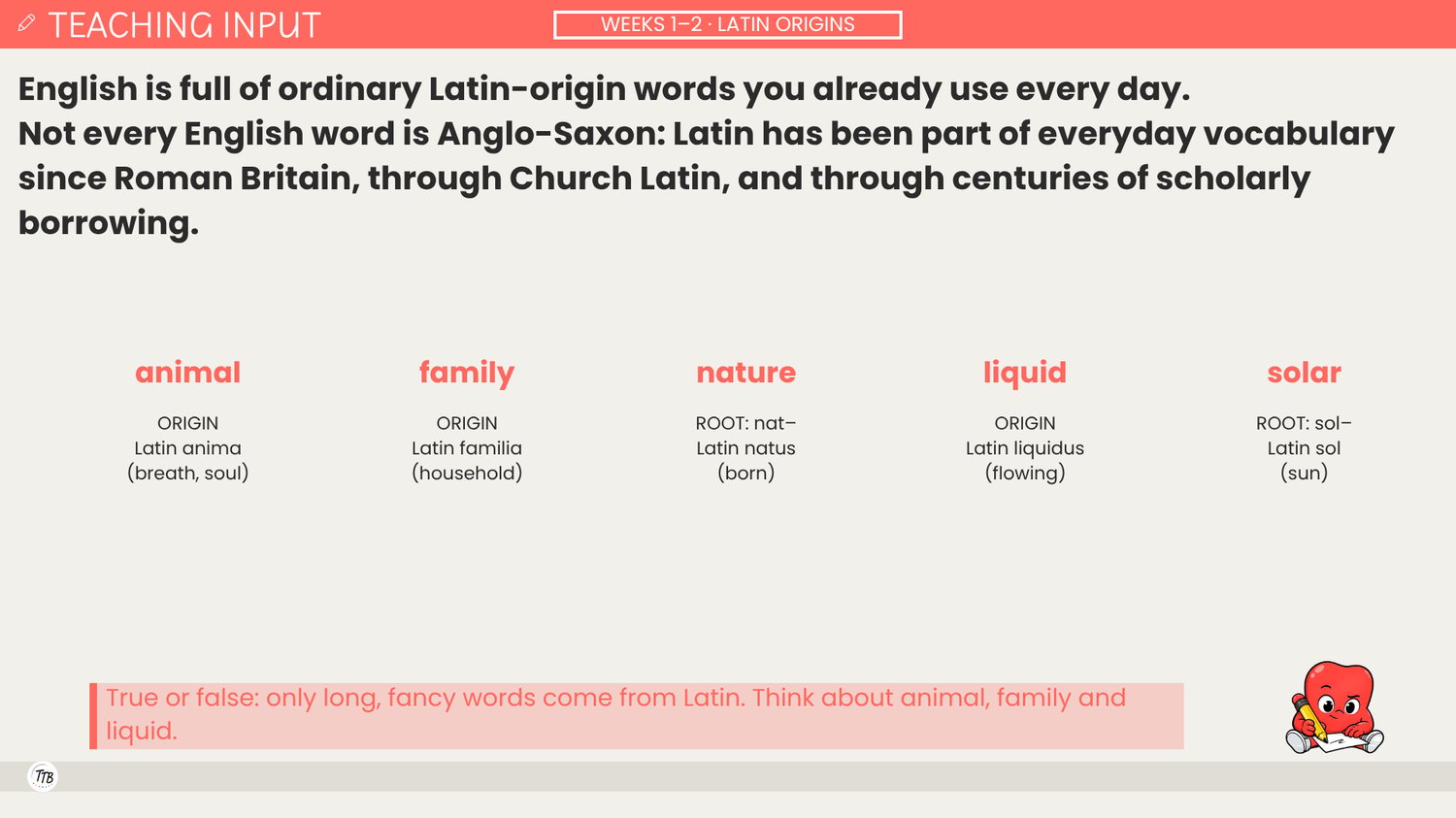 TEACHING INPUT

WEEKS 1–2 · LATIN ORIGINS

English is full of ordinary Latin-origin words you already use every day.
Not every English word is Anglo-Saxon: Latin has been part of everyday vocabulary since Roman Britain, through Church Latin, and through centuries of scholarly borrowing.

animal

ORIGIN
Latin anima
(breath, soul)

family

ORIGIN
Latin familia
(household)

nature

ROOT: nat–
Latin natus
(born)

liquid

ORIGIN
Latin liquidus
(flowing)

solar

ROOT: sol–
Latin sol
(sun)

True or false: only long, fancy words come from Latin. Think about animal, family and liquid.

TTB